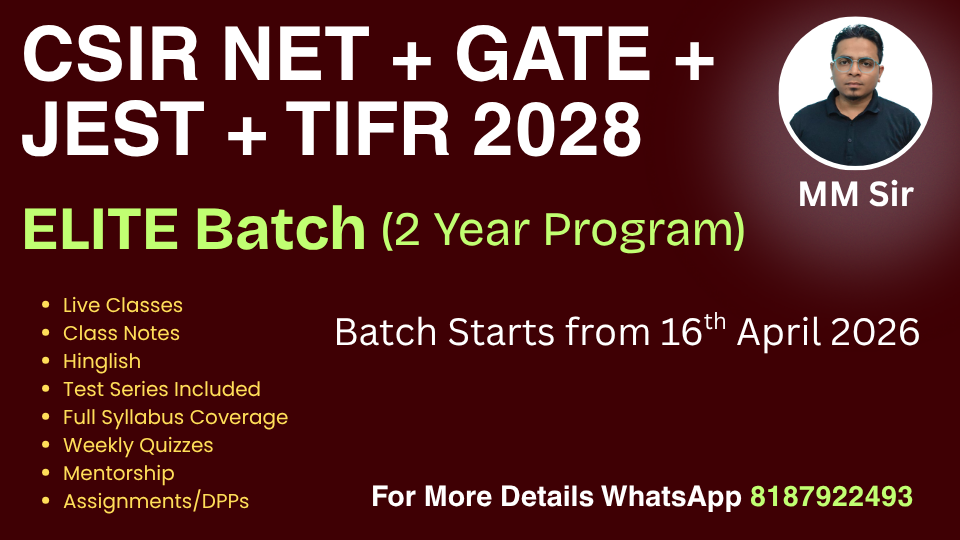 CSIR NET + GATE + JEST + TIFR 2028

MM Sir

ELITE Batch (2 Year Program)

- Live Classes
- Class Notes
- Hinglish
- Test Series Included
- Full Syllabus Coverage
- Weekly Quizzes
- Mentorship
- Assignments/DPPs

Batch Starts from 16$^{th}$ April 2026

For More Details WhatsApp 8187922493